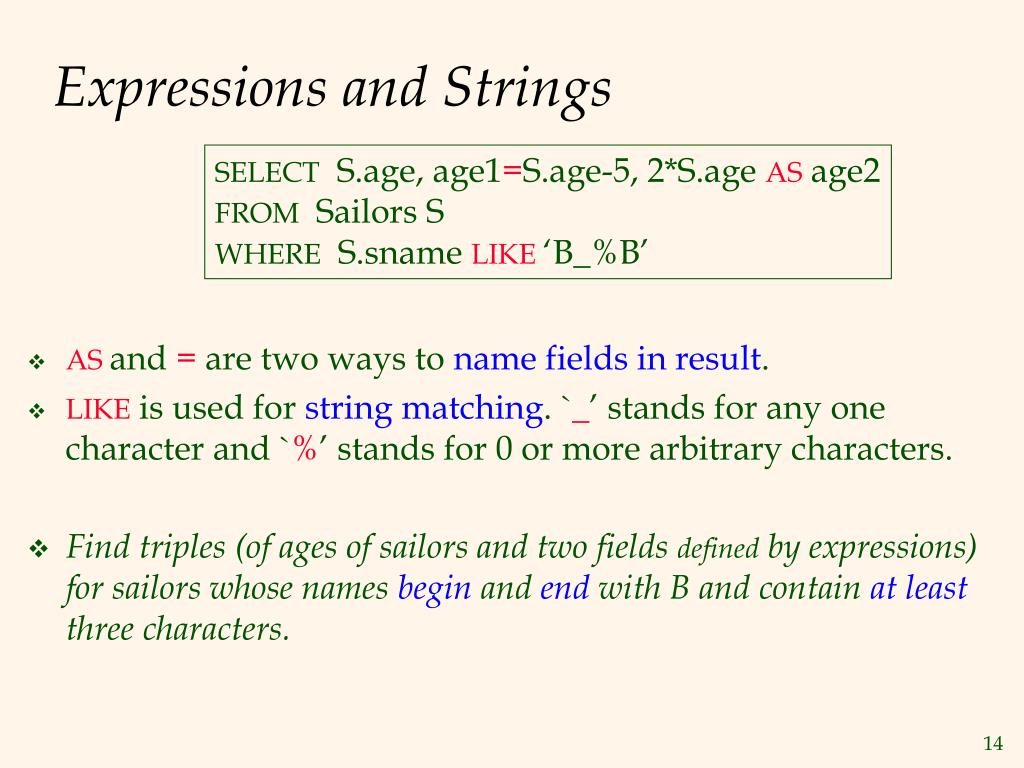 Expressions and Strings

SELECT S.age, age1=S.age-5, 2*S.age AS age2
FROM Sailors S
WHERE S.sname LIKE ‘B_%B’

❖ AS and = are two ways to name fields in result.
❖ LIKE is used for string matching. `_’ stands for any one character and `%’ stands for 0 or more arbitrary characters.

❖ Find triples (of ages of sailors and two fields defined by expressions) for sailors whose names begin and end with B and contain at least three characters.

14